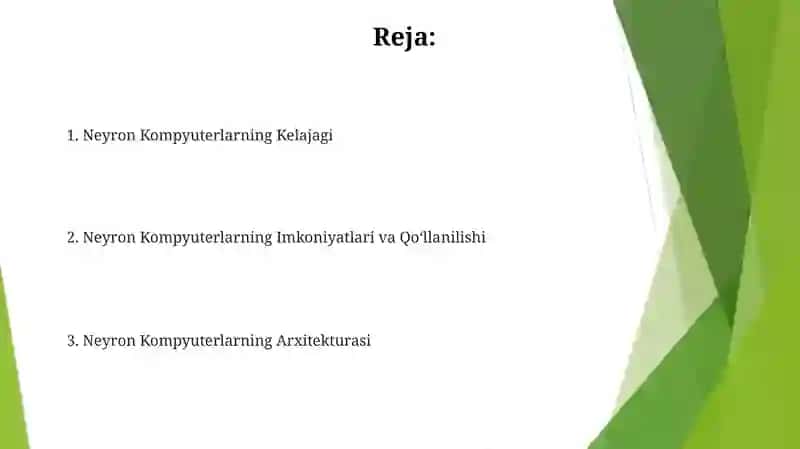 Reja:

1. Neyron Kompyuterlarning Kelajagi

2. Neyron Kompyuterlarning Imkoniyatlari va Qoʻllanilishi

3. Neyron Kompyuterlarning Arxitekturasi